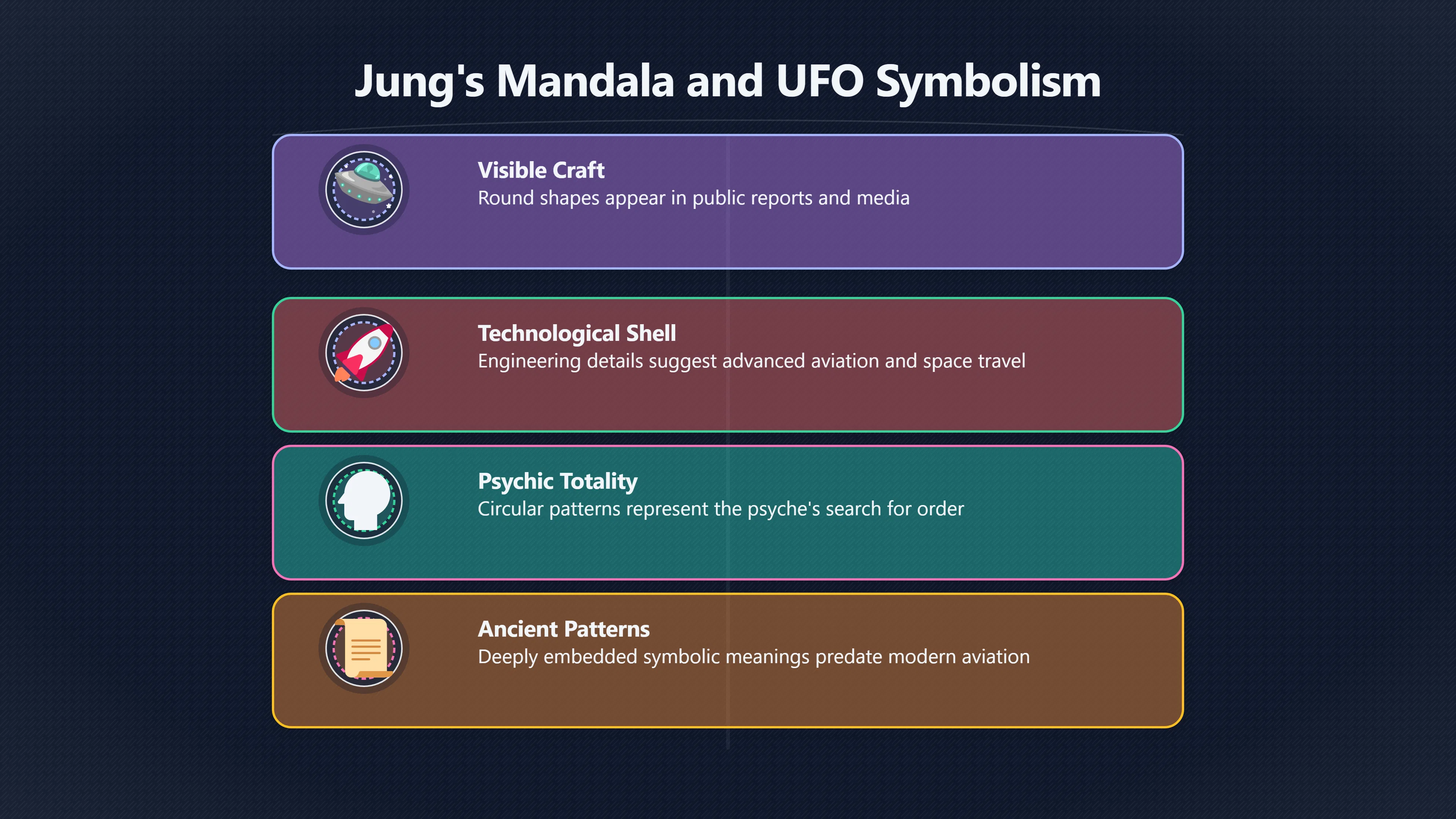 Jung's Mandala and UFO Symbolism

Visible Craft
Round shapes appear in public reports and media

Technological Shell
Engineering details suggest advanced aviation and space travel

Psychic Totality
Circular patterns represent the psyche's search for order

Ancient Patterns
Deeply embedded symbolic meanings predate modern aviation